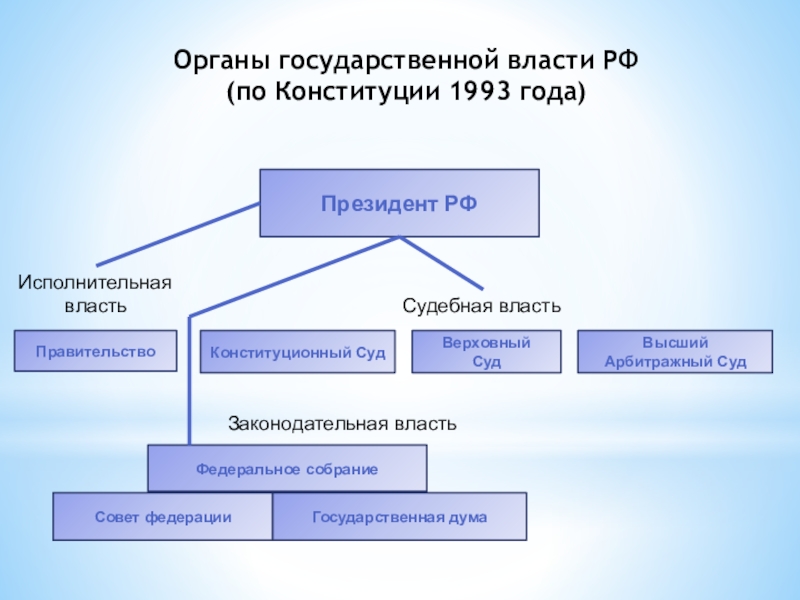 Органы государственной власти РФ
(по Конституции 1993 года)

Президент РФ

Исполнительная власть

Судебная власть

Правительство

Конституционный Суд

Верховный Суд

Высший Арбитражный Суд

Законодательная власть

Федеральное собрание

Совет федерации

Государственная дума